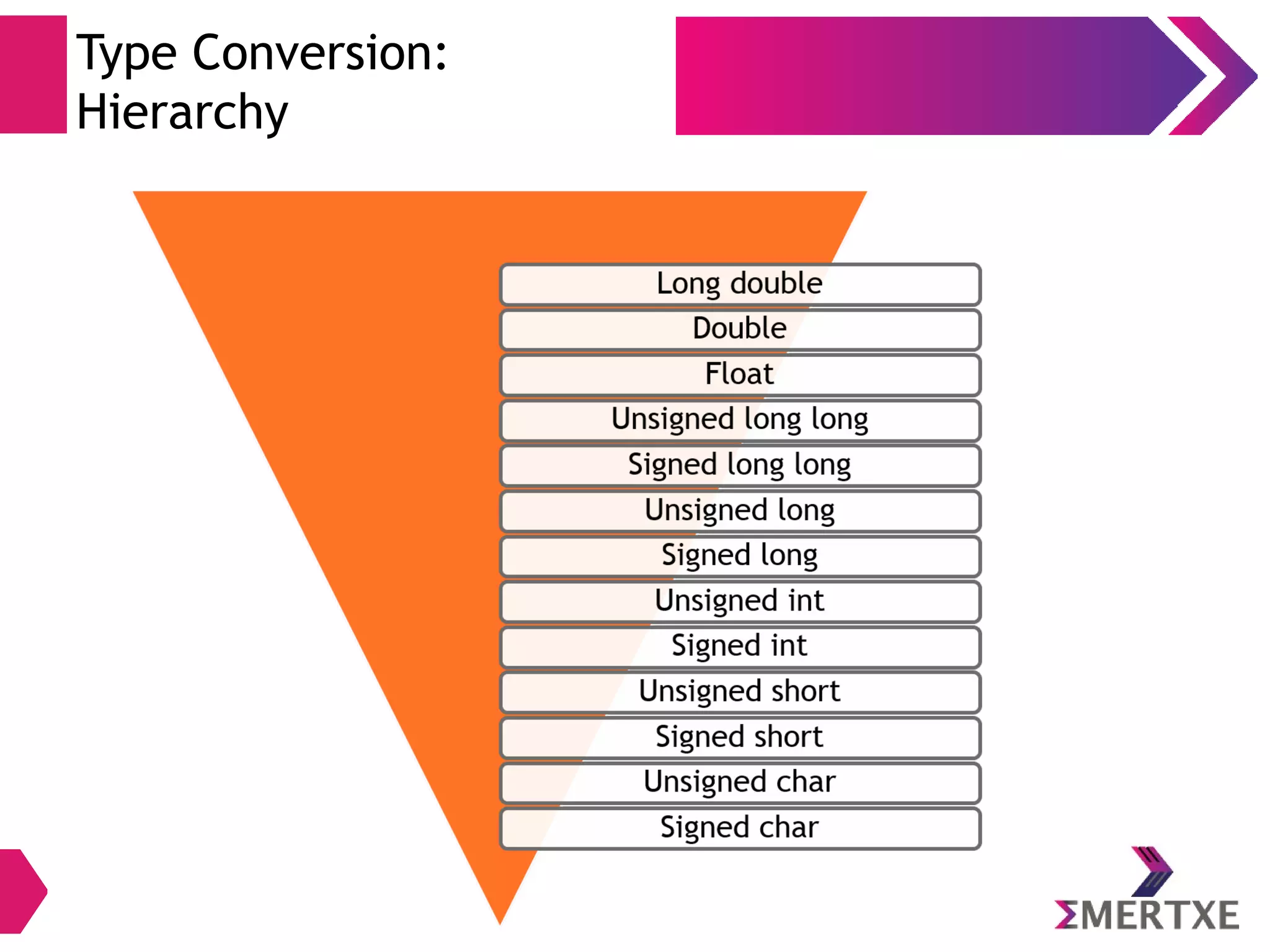 Type Conversion: Hierarchy

Long double
Double
Float
Unsigned long long
Signed long long
Unsigned long
Signed long
Unsigned int
Signed int
Unsigned short
Signed short
Unsigned char
Signed char

ΣMERTXE